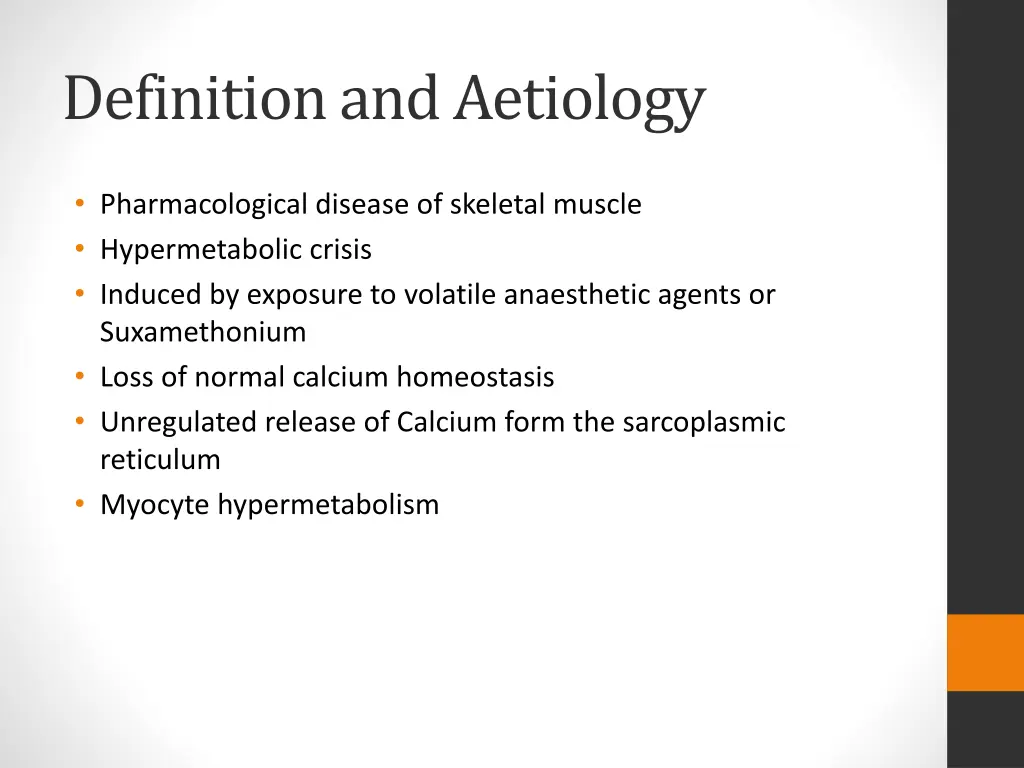 Definition and Aetiology

• Pharmacological disease of skeletal muscle
• Hypermetabolic crisis
• Induced by exposure to volatile anaesthetic agents or Suxamethonium
• Loss of normal calcium homeostasis
• Unregulated release of Calcium form the sarcoplasmic reticulum
• Myocyte hypermetabolism